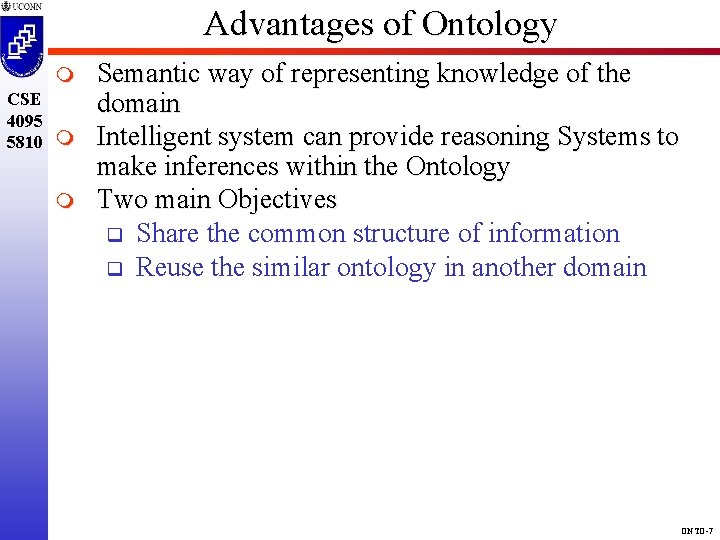 UCONN

CSE
4095
5810

Advantages of Ontology

Semantic way of representing knowledge of the domain

Intelligent system can provide reasoning Systems to make inferences within the Ontology

Two main Objectives

Share the common structure of information

Reuse the similar ontology in another domain

ONTO-7